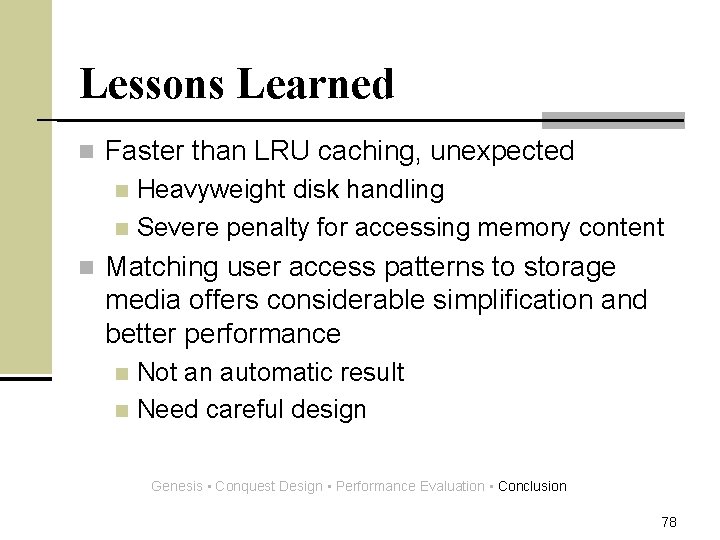 Lessons Learned

Faster than LRU caching, unexpected

Heavyweight disk handling

Severe penalty for accessing memory content

Matching user access patterns to storage media offers considerable simplification and better performance

Not an automatic result

Need careful design

Genesis ▪ Conquest Design ▪ Performance Evaluation ▪ Conclusion

78